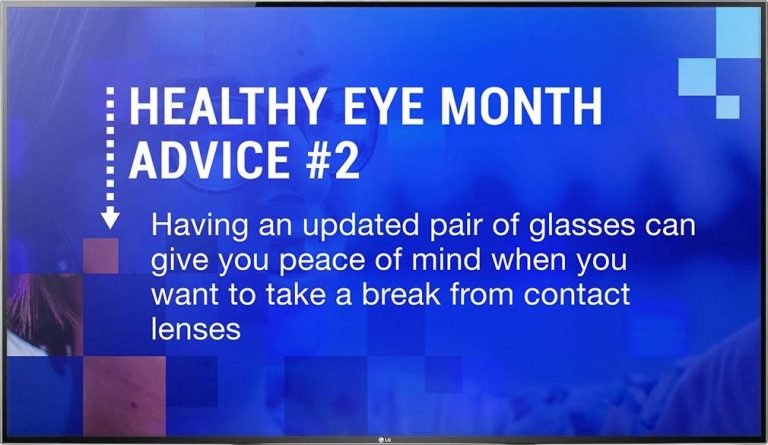 HEALTHY EYE MONTH ADVICE #2

Having an updated pair of glasses can give you peace of mind when you want to take a break from contact lenses

LG